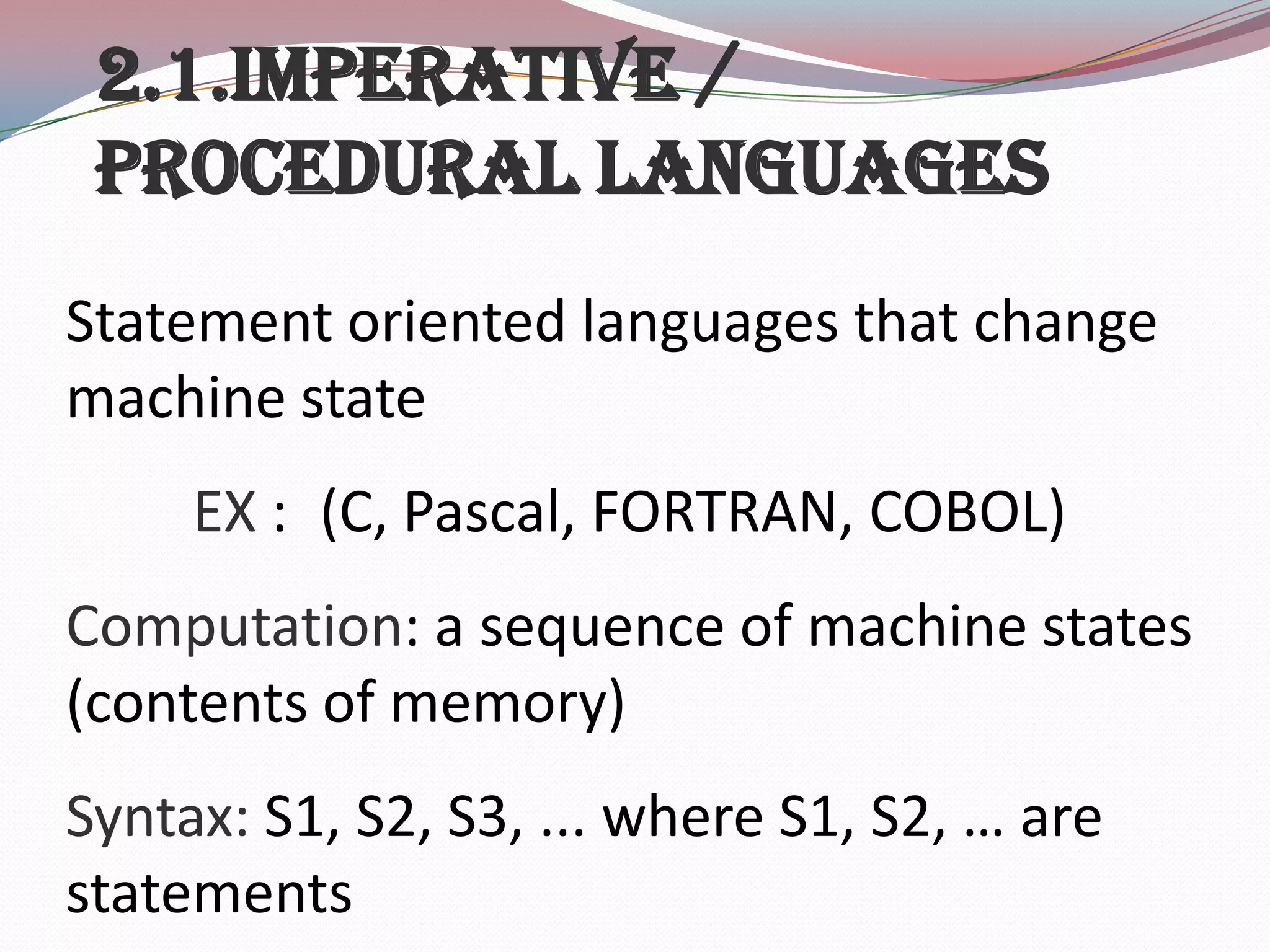 2.1.IMPERATIVE / PROCEDURAL LANGUAGES

Statement oriented languages that change machine state

EX : (C, Pascal, FORTRAN, COBOL)

Computation: a sequence of machine states (contents of memory)

Syntax: S1, S2, S3, ... where S1, S2, … are statements